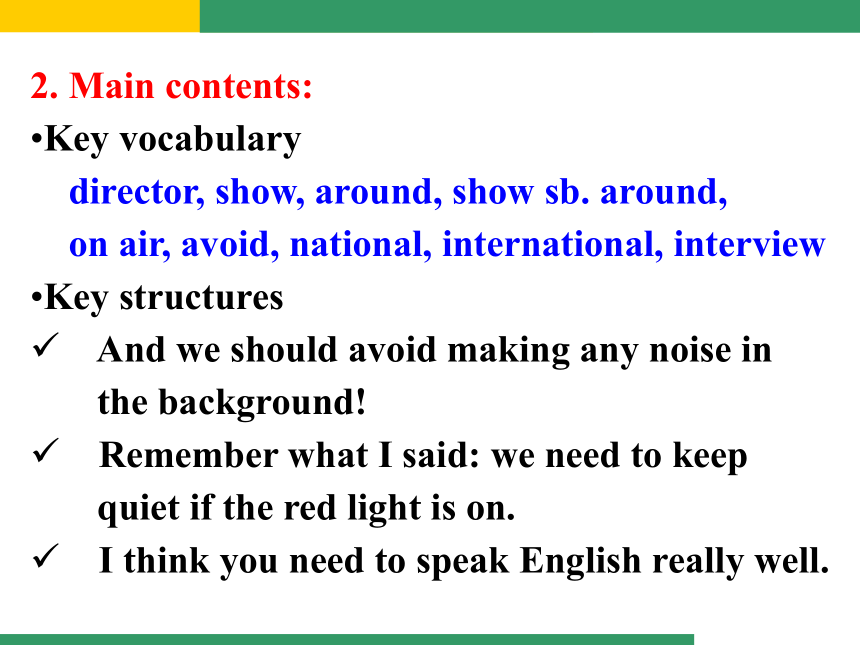 2. Main contents:

•Key vocabulary

director, show, around, show sb. around, on air, avoid, national, international, interview

•Key structures

✓ And we should avoid making any noise in the background!

✓ Remember what I said: we need to keep quiet if the red light is on.

✓ I think you need to speak English really well.